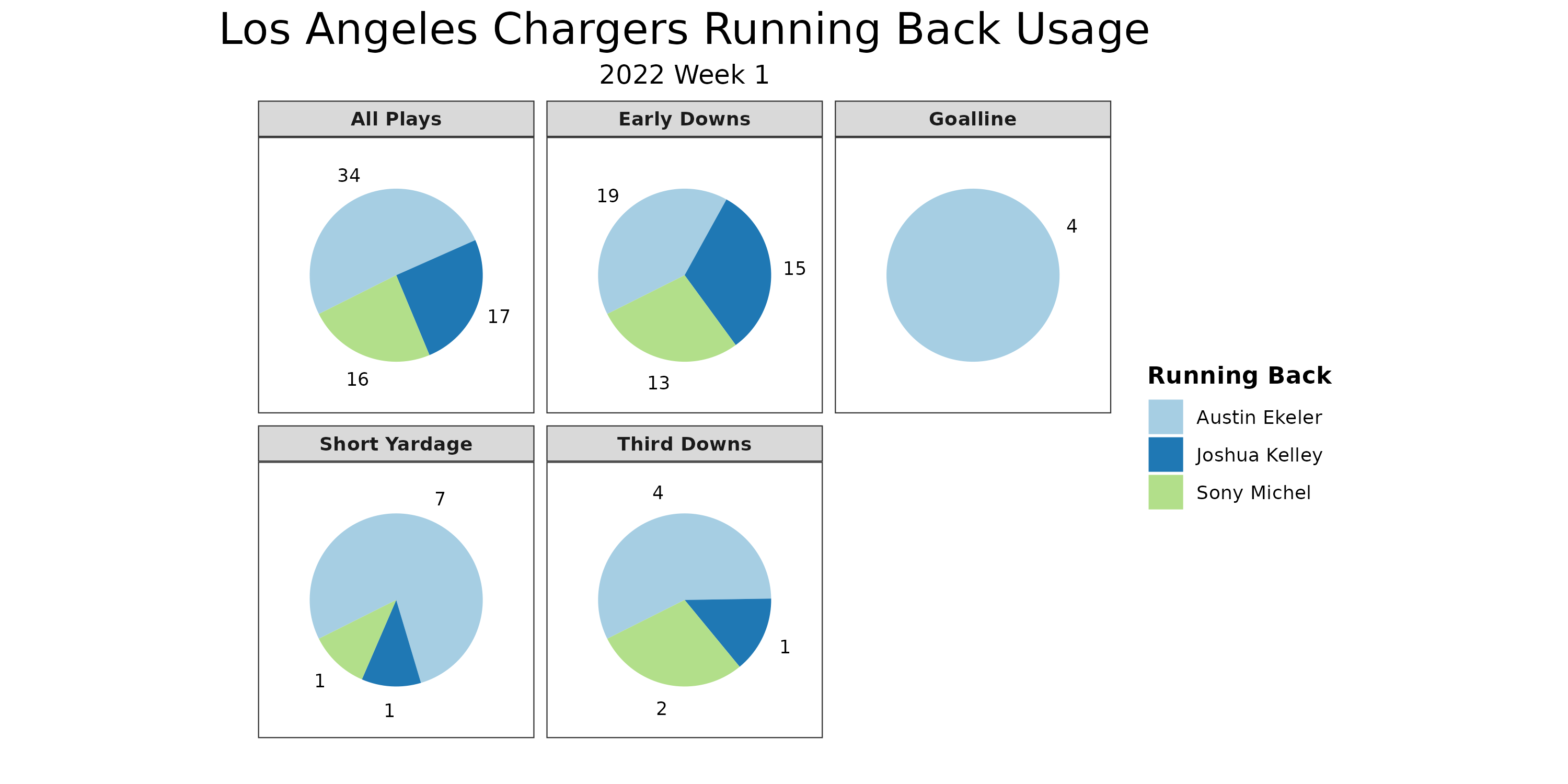 Los Angeles Chargers Running Back Usage

2022 Week 1

All Plays

34

17

16

Early Downs

19

15

13

Goalline

4

Short Yardage

7

1

1

Third Downs

4

1

2

Running Back

Austin Ekeler

Joshua Kelley

Sony Michel